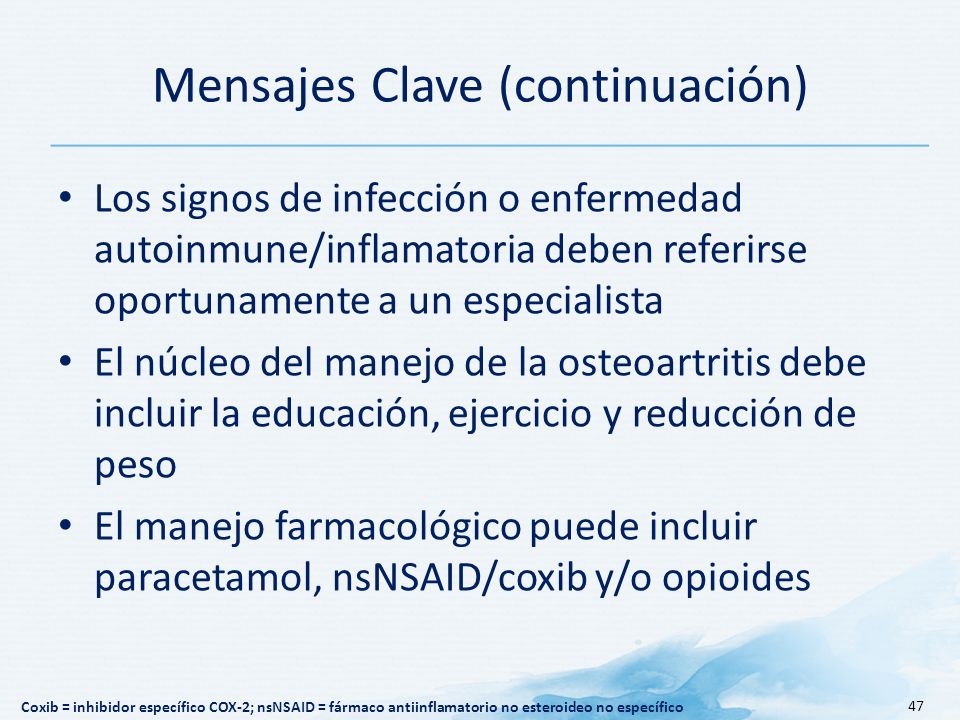 Mensajes Clave (continuación)

• Los signos de infección o enfermedad autoinmune/inflamatoria deben referirse oportunamente a un especialista
• El núcleo del manejo de la osteoartritis debe incluir la educación, ejercicio y reducción de peso
• El manejo farmacológico puede incluir paracetamol, nsNSAID/coxib y/o opioides

Coxib = inhibidor específico COX-2; nsNSAID = fármaco antiinflamatorio no esteroideo no específico

47